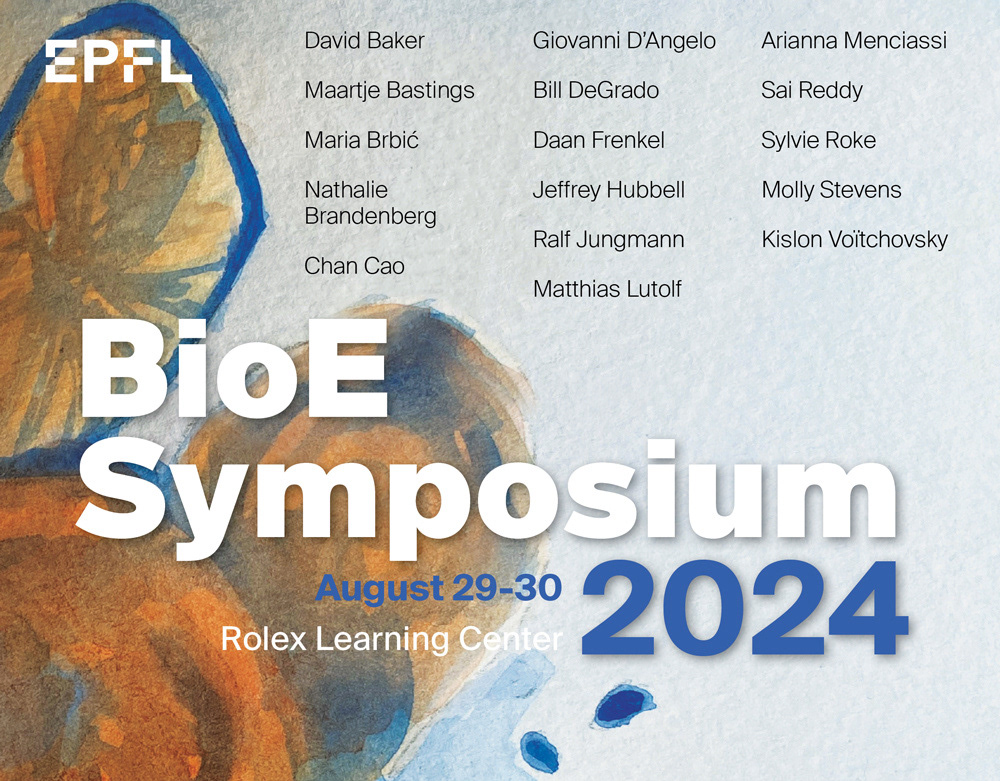 EPFL

David Baker
Maartje Bastings
Maria Brbić
Nathalie Brandenberg
Chan Cao

Giovanni D'Angelo
Bill DeGrado
Daan Frenkel
Jeffrey Hubbell
Ralf Jungmann
Matthias Lutolf

Arianna Menciassi
Sai Reddy
Sylvie Roke
Molly Stevens
Kislon Voïtchovsky

BioE Symposium

August 29-30
Rolex Learning Center

2024